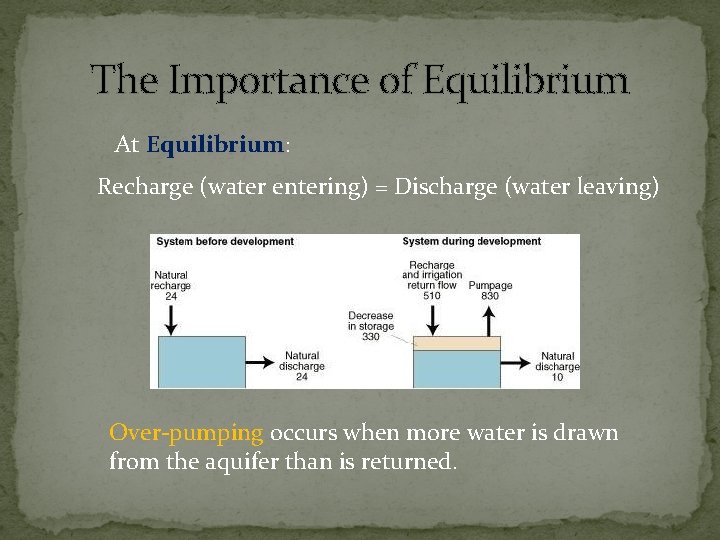 The Importance of Equilibrium

At Equilibrium:

Recharge (water entering) = Discharge (water leaving)

System before development

Natural recharge 24

Natural discharge 24

System during development

Recharge and irrigation return flow 510

Pumpage 830

Decrease in storage 330

Natural discharge 10

Over-pumping occurs when more water is drawn from the aquifer than is returned.